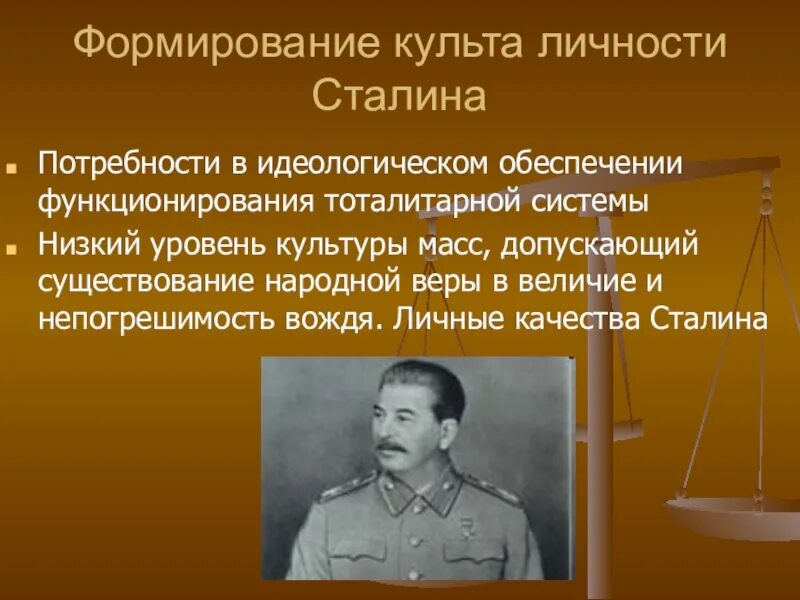 Формирование культа личности Сталина

Потребности в идеологическом обеспечении функционирования тоталитарной системы

Низкий уровень культуры масс, допускающий существование народной веры в величие и непогрешимость вождя. Личные качества Сталина